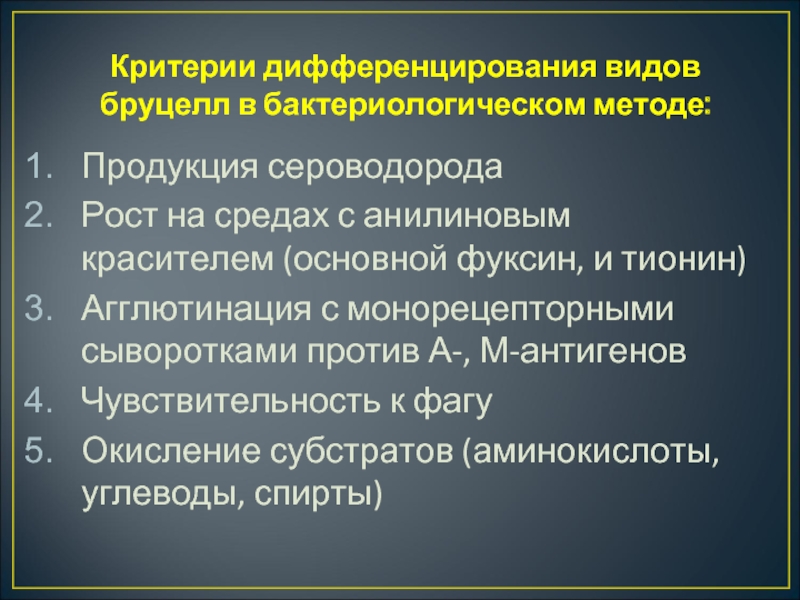 Критерии дифференцирования видов бруцелл в бактериологическом методе:

1. Продукция сероводорода
2. Рост на средах с анилиновым красителем (основной фуксин, и тионин)
3. Агглютинация с монорецепторными сыворотками против А-, М-антигенов
4. Чувствительность к фагу
5. Окисление субстратов (аминокислоты, углеводы, спирты)